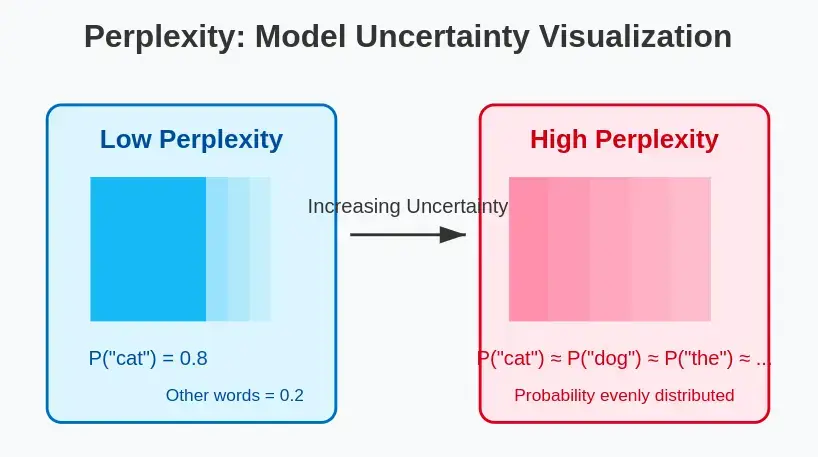 Perplexity: Model Uncertainty Visualization

Low Perplexity

P("cat") = 0.8

Other words = 0.2

Increasing Uncertainty

High Perplexity

P("cat") ≈ P("dog") ≈ P("the") ≈ ...

Probability evenly distributed